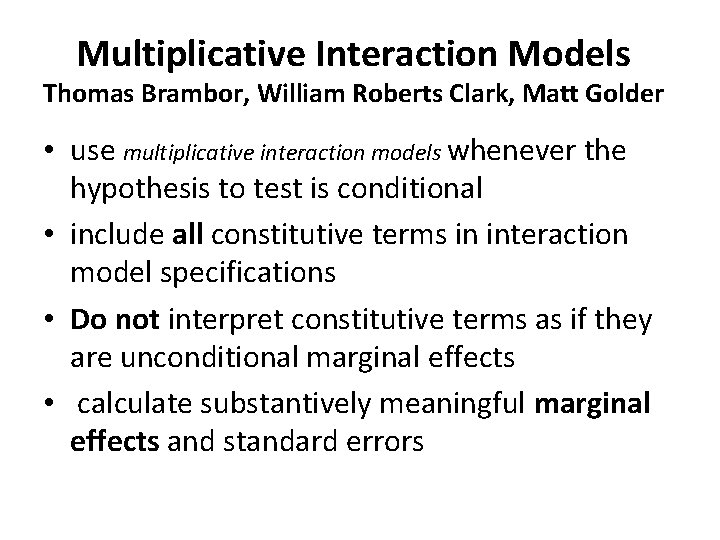 Multiplicative Interaction Models
Thomas Brambor, William Roberts Clark, Matt Golder

• use multiplicative interaction models whenever the hypothesis to test is conditional
• include all constitutive terms in interaction model specifications
• Do not interpret constitutive terms as if they are unconditional marginal effects
• calculate substantively meaningful marginal effects and standard errors